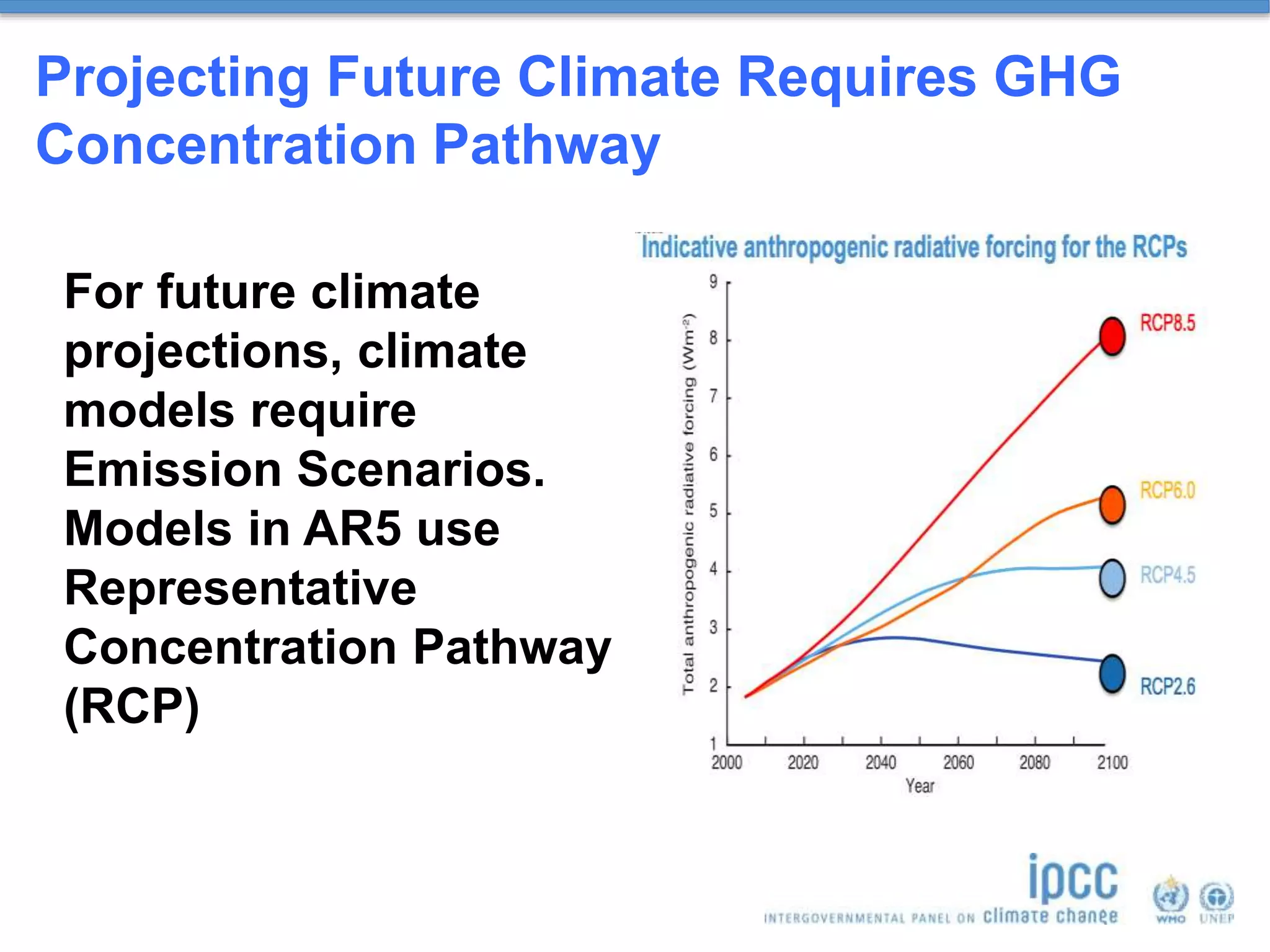 Projecting Future Climate Requires GHG Concentration Pathway

For future climate projections, climate models require Emission Scenarios. Models in AR5 use Representative Concentration Pathway (RCP)

Indicative anthropogenic radiative forcing for the RCPs

Total anthropogenic radiative forcing ($Wm^{-2}$)

9
8
7
6
5
4
3
2
1

RCP8.5
RCP6.0
RCP4.5
RCP2.6

2000 2020 2040 2060 2080 2100
Year

ipcc
INTERGOVERNMENTAL PANEL ON climate change
WMO UNEP